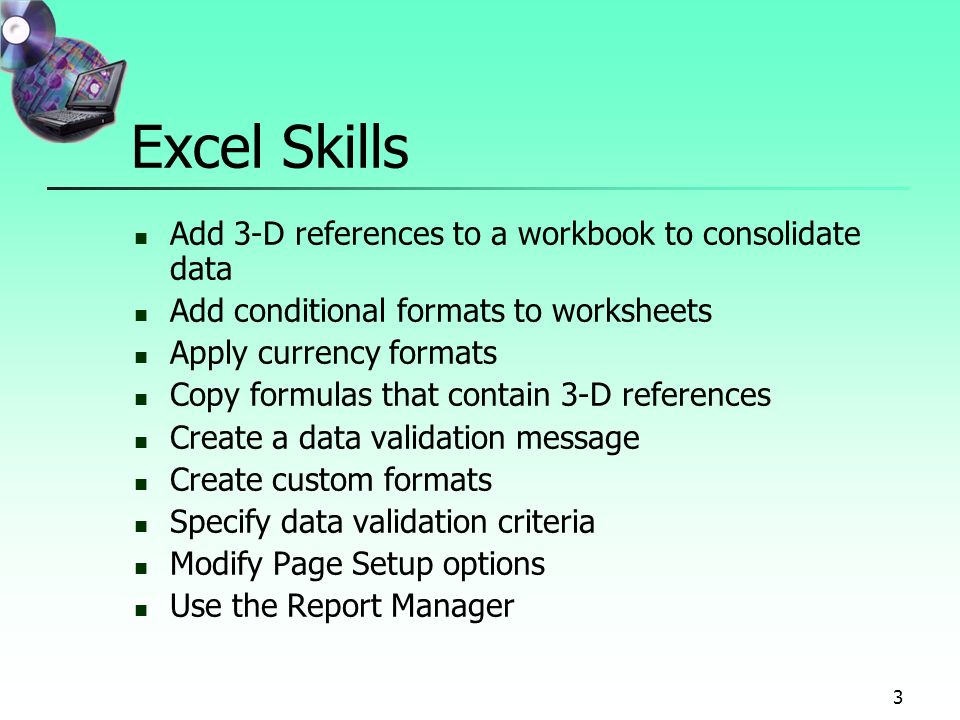 Excel Skills

- Add 3-D references to a workbook to consolidate data
- Add conditional formats to worksheets
- Apply currency formats
- Copy formulas that contain 3-D references
- Create a data validation message
- Create custom formats
- Specify data validation criteria
- Modify Page Setup options
- Use the Report Manager

3